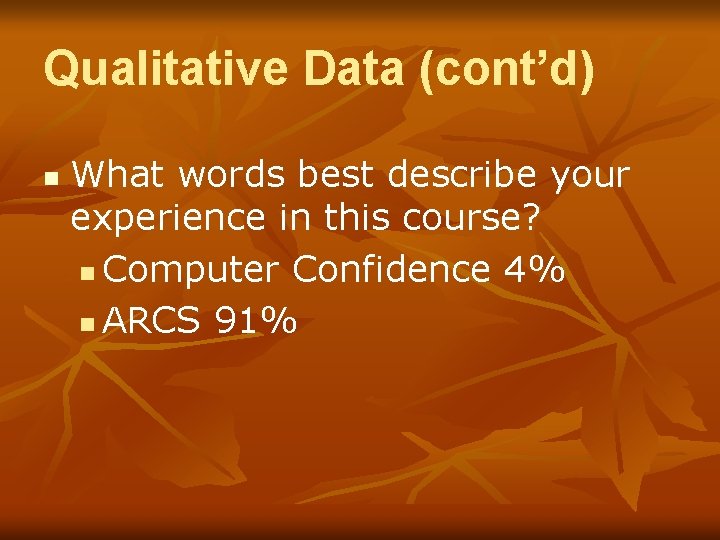 Qualitative Data (cont’d)

What words best describe your experience in this course?

Computer Confidence 4%

ARCS 91%